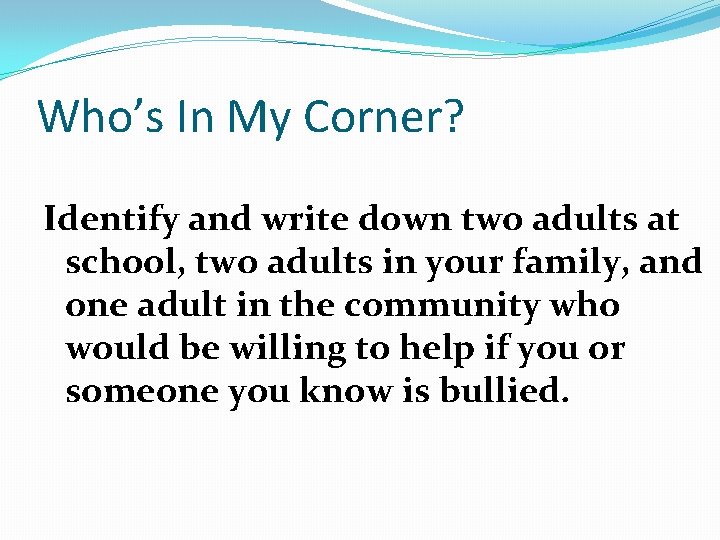 Who’s In My Corner?

Identify and write down two adults at school, two adults in your family, and one adult in the community who would be willing to help if you or someone you know is bullied.